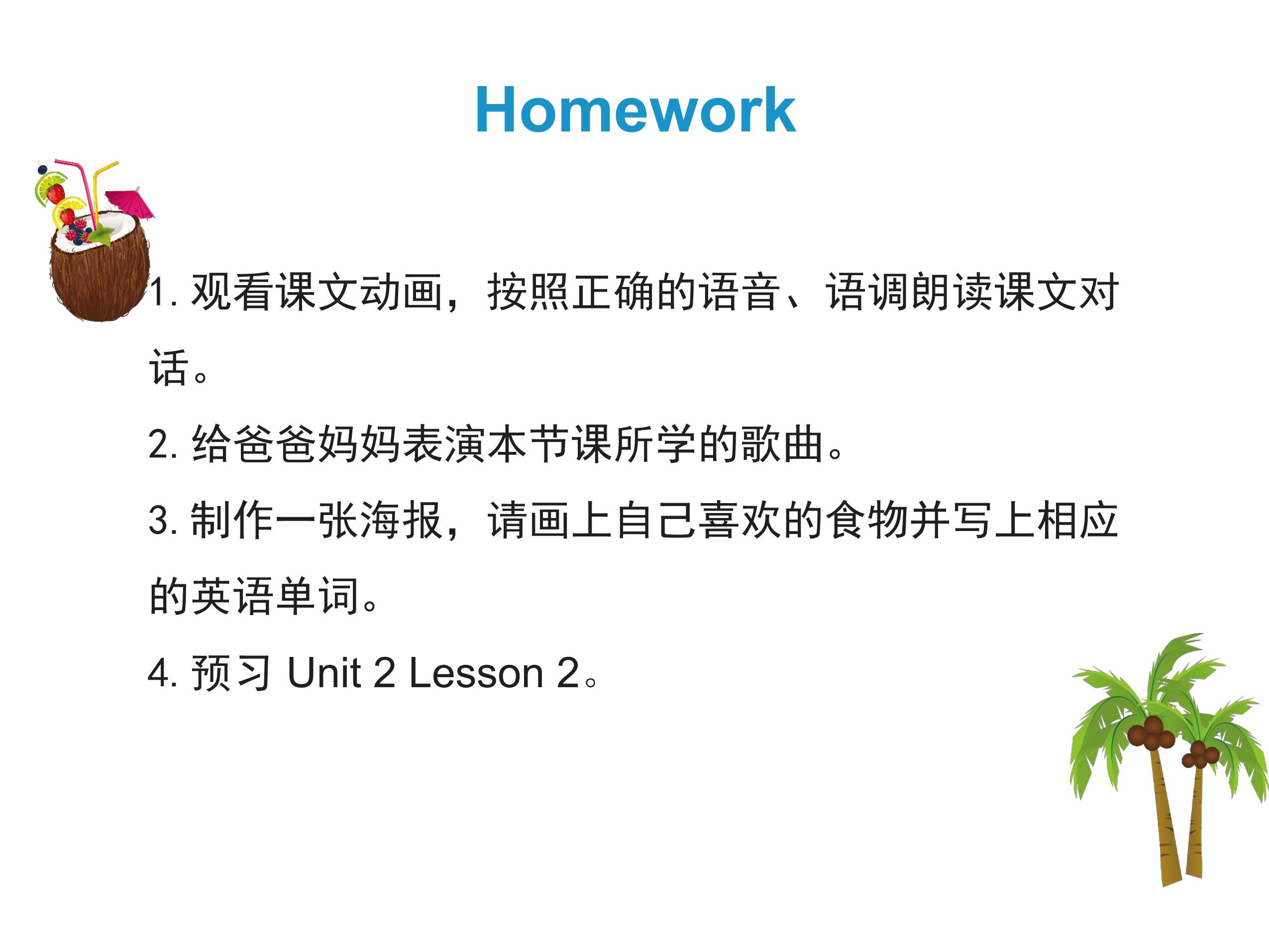 Homework

1. 观看课文动画，按照正确的语音、语调朗读课文对话。

2. 给爸爸妈妈表演本节课所学的歌曲。

3. 制作一张海报，请画上自己喜欢的食物并写上相应的英语单词。

4. 预习 Unit 2 Lesson 2。